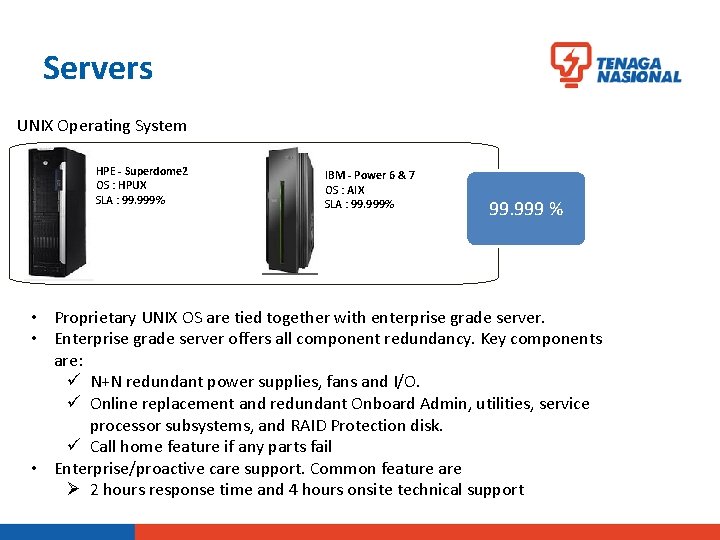 Servers

TENAGA NASIONAL

UNIX Operating System

HPE - Superdome2
OS : HPUX
SLA : 99.999%

IBM - Power 6 & 7
OS : AIX
SLA : 99.999%

99.999 %

• Proprietary UNIX OS are tied together with enterprise grade server.
• Enterprise grade server offers all component redundancy. Key components are:
✓ N+N redundant power supplies, fans and I/O.
✓ Online replacement and redundant Onboard Admin, utilities, service processor subsystems, and RAID Protection disk.
✓ Call home feature if any parts fail
• Enterprise/proactive care support. Common feature are
➢ 2 hours response time and 4 hours onsite technical support